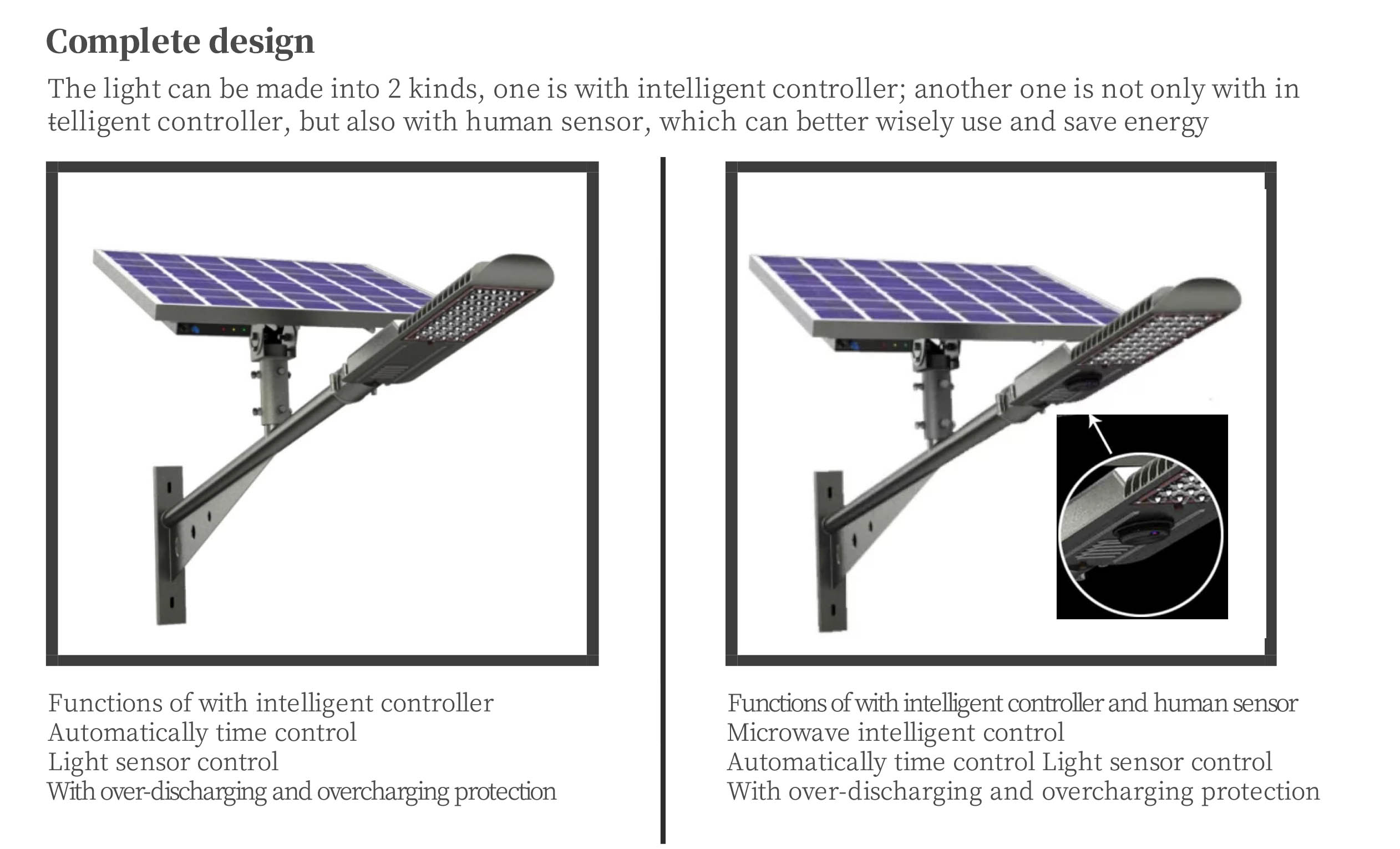 Complete design

The light can be made into 2 kinds, one is with intelligent controller; another one is not only with in telligent controller, but also with human sensor, which can better wisely use and save energy

Functions of with intelligent controller
Automatically time control
Light sensor control
With over-discharging and overcharging protection

Functions of with intelligent controller and human sensor
Microwave intelligent control
Automatically time control Light sensor control
With over-discharging and overcharging protection